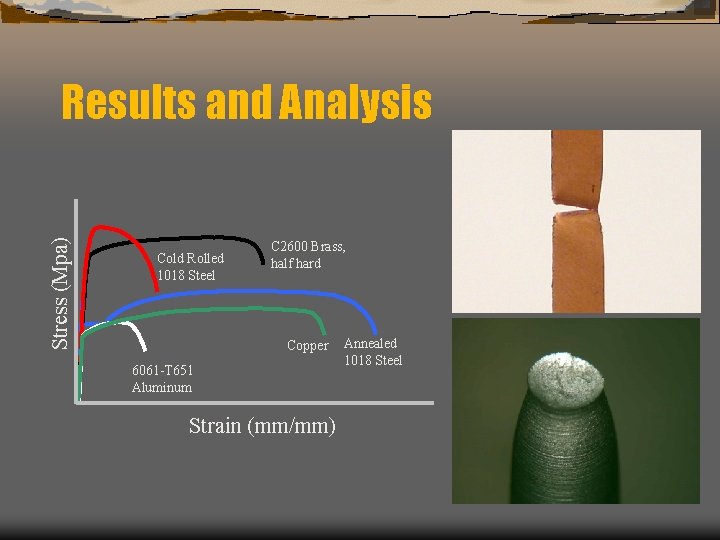 Results and Analysis

Stress (Mpa)

Cold Rolled 1018 Steel

C2600 Brass, half hard

Copper

Annealed 1018 Steel

6061-T651 Aluminum

Strain (mm/mm)